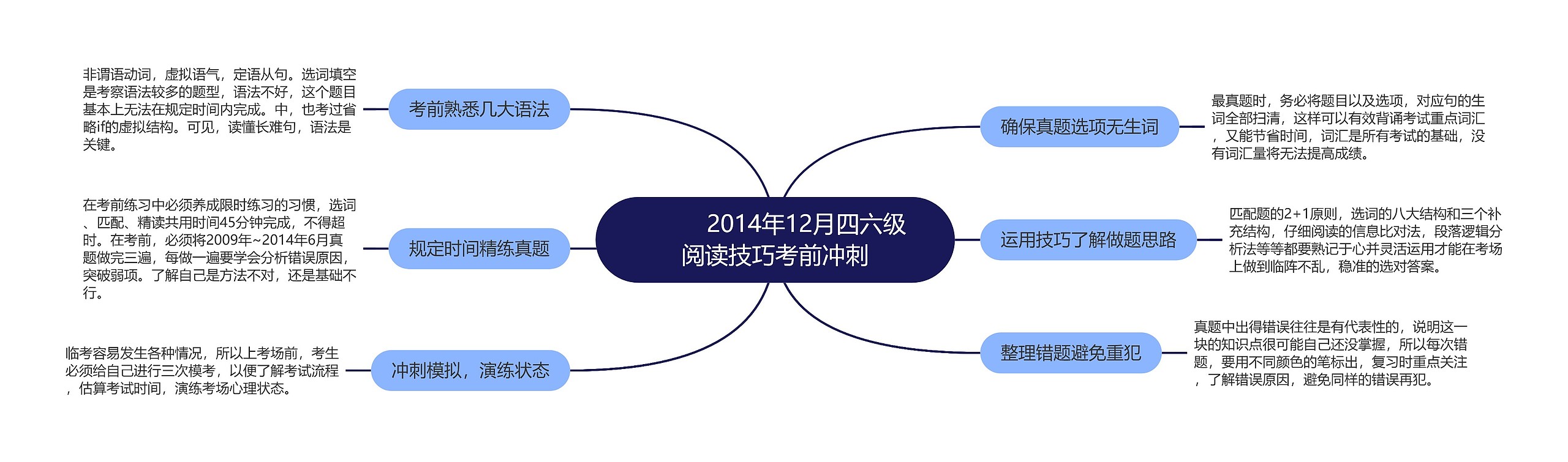 2014年12月四六级阅读技巧考前冲刺

考前熟悉几大语法

非谓语动词，虚拟语气，定语从句。选词填空是考察语法较多的题型，语法不好，这个题目基本上无法在规定时间内完成。中，也考过省略if的虚拟结构。可见，读懂长难句，语法是关键。

规定时间精练真题

在考前练习中必须养成限时练习的习惯，选词、匹配、精读共用时间45分钟完成，不得超时。在考前，必须将2009年~2014年6月真题做完三遍，每做一遍要学会分析错误原因，突破弱项。了解自己是方法不对，还是基础不行。

冲刺模拟，演练状态

临考容易发生各种情况，所以上考场前，考生必须给自己进行三次模考，以便了解考试流程，估算考试时间，演练考场心理状态。

确保真题选项无生词

最真题时，务必将题目以及选项，对应句的生词全部扫清，这样可以有效背诵考试重点词汇，又能节省时间，词汇是所有考试的基础，没有词汇量将无法提高成绩。

运用技巧了解做题思路

匹配题的2+1原则，选词的八大结构和三个补充结构，仔细阅读的信息比对法，段落逻辑分析法等等都要熟记于心并灵活运用才能在考场上做到临阵不乱，稳准的选对答案。

整理错题避免重犯

真题中出得错误往往是有代表性的，说明这一块的知识点很可能自己还没掌握，所以每次错题，要用不同颜色的笔标出，复习时重点关注，了解错误原因，避免同样的错误再犯。